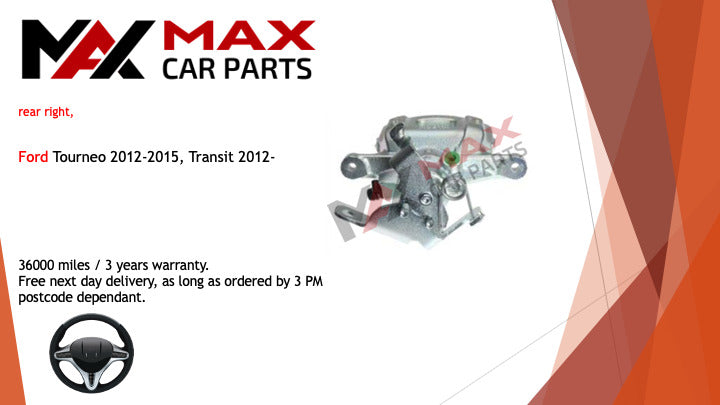 MAX MAX CAR PARTS

rear right,

Ford Tourneo 2012-2015, Transit 2012-

MAX CAR PARTS

36000 miles / 3 years warranty.
Free next day delivery, as long as ordered by 3 PM postcode dependant.